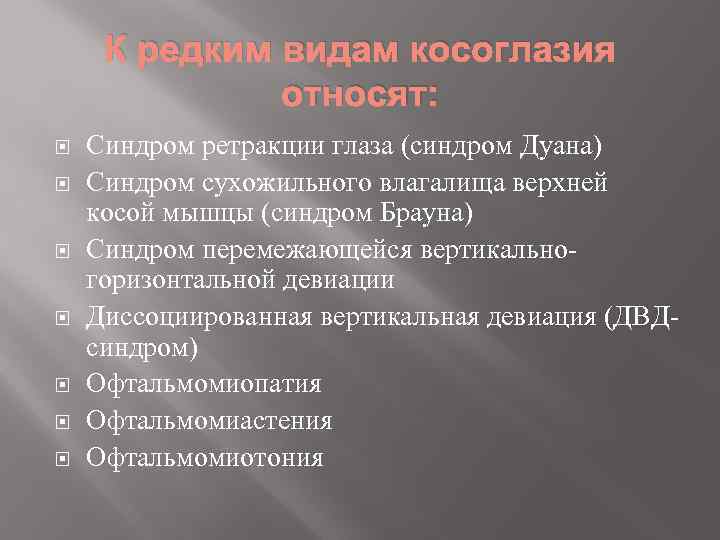 К редким видам косоглазия относят:

Синдром ретракции глаза (синдром Дуана)

Синдром сухожильного влагалища верхней косой мышцы (синдром Брауна)

Синдром перемежающейся вертикально-горизонтальной девиации

Диссоциированная вертикальная девиация (ДВД-синдром)

Офтальмомиопатия

Офтальмомиастения

Офтальмомиотония